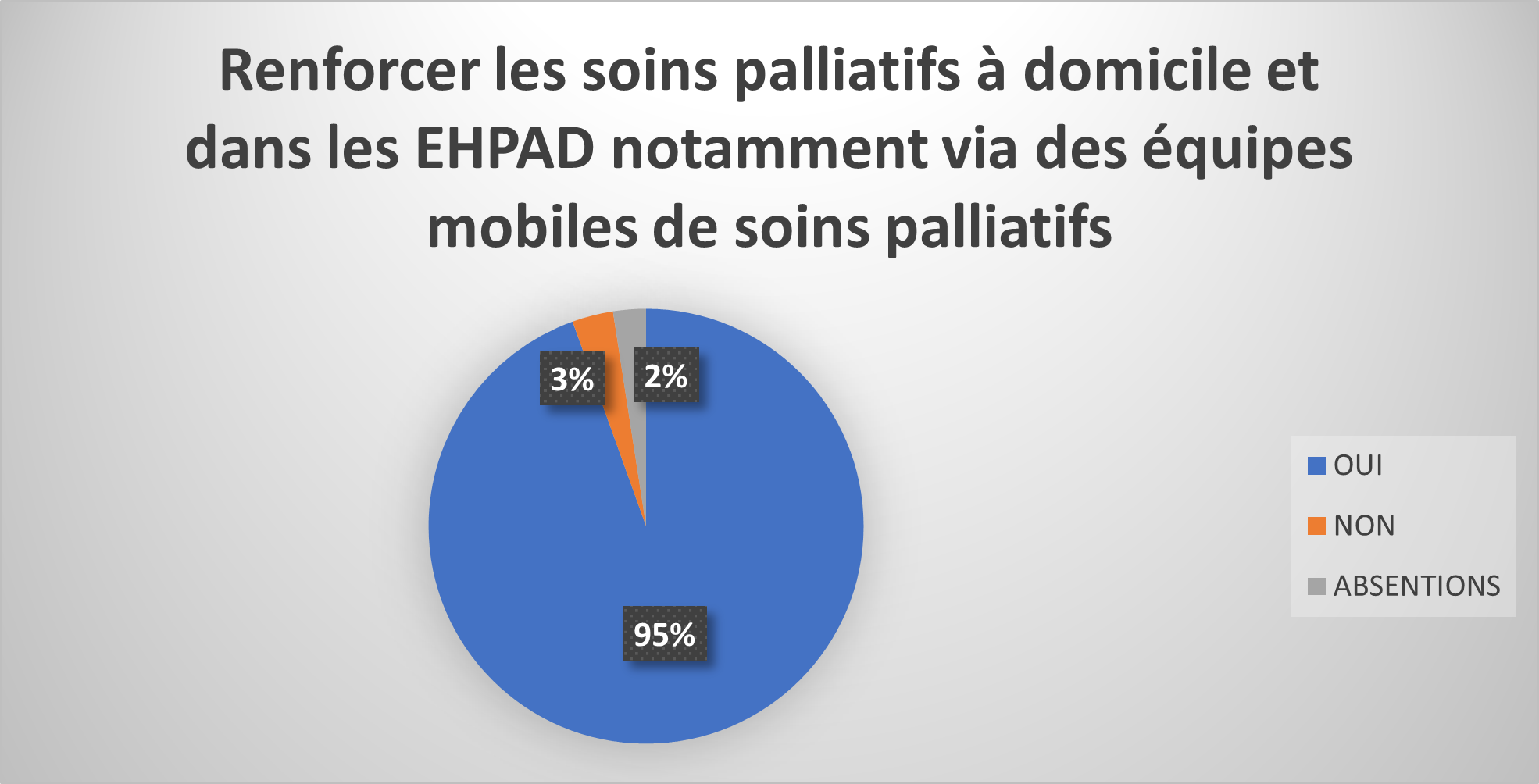 Renforcer les soins palliatifs à domicile et dans les EHPAD notamment via des équipes mobiles de soins palliatifs

3%

2%

95%

OUI

NON

ABSENTIONS